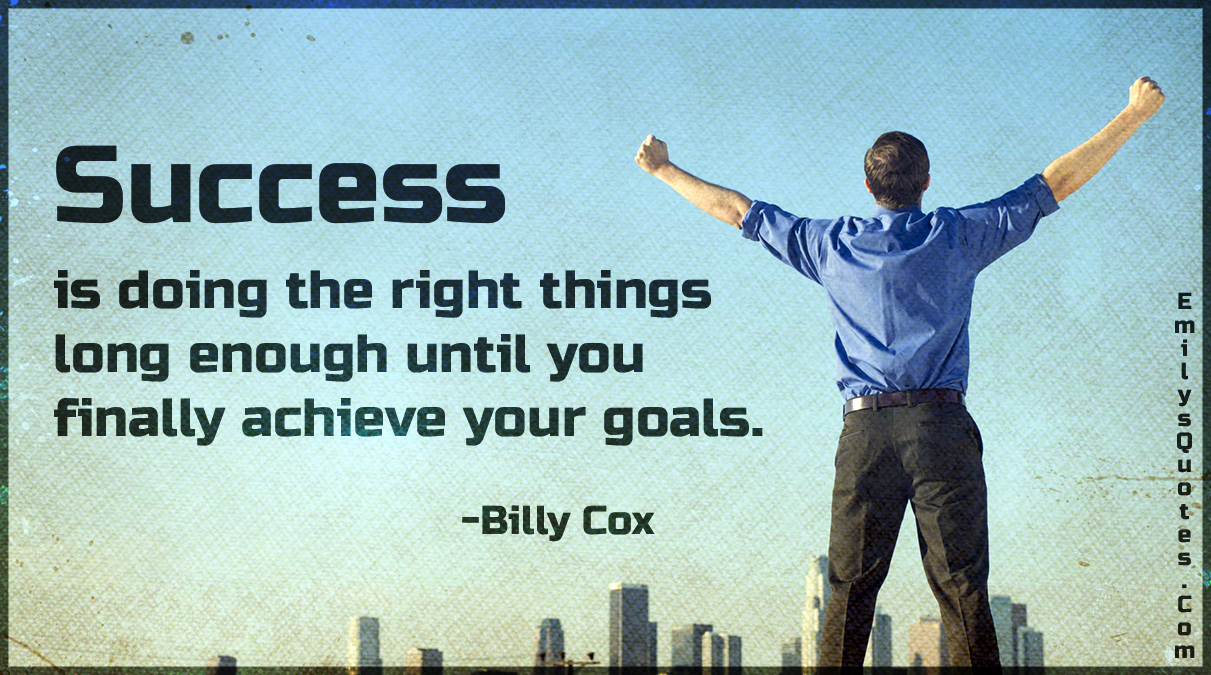 Success
is doing the right things long enough until you finally achieve your goals.

-Billy Cox

EmilysQuotes.Com